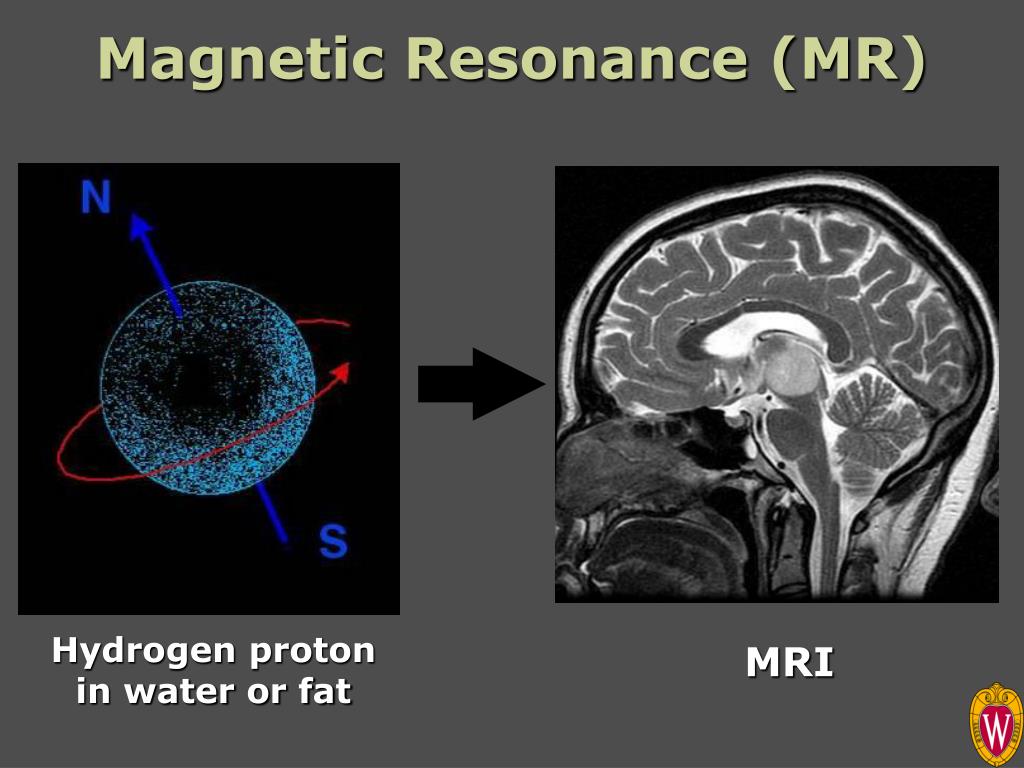 Magnetic Resonance (MR)

N

S

Hydrogen proton in water or fat

MRI

W